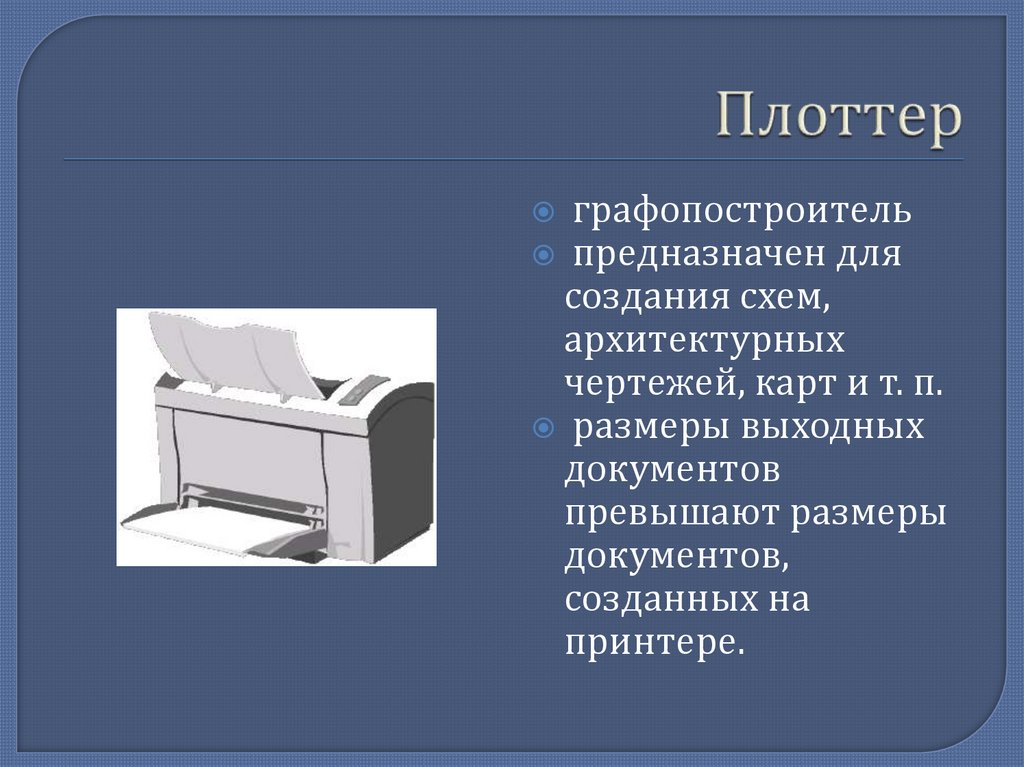 Плоттер

графопостроитель

предназначен для создания схем, архитектурных чертежей, карт и т. п.

размеры выходных документов превышают размеры документов, созданных на принтере.